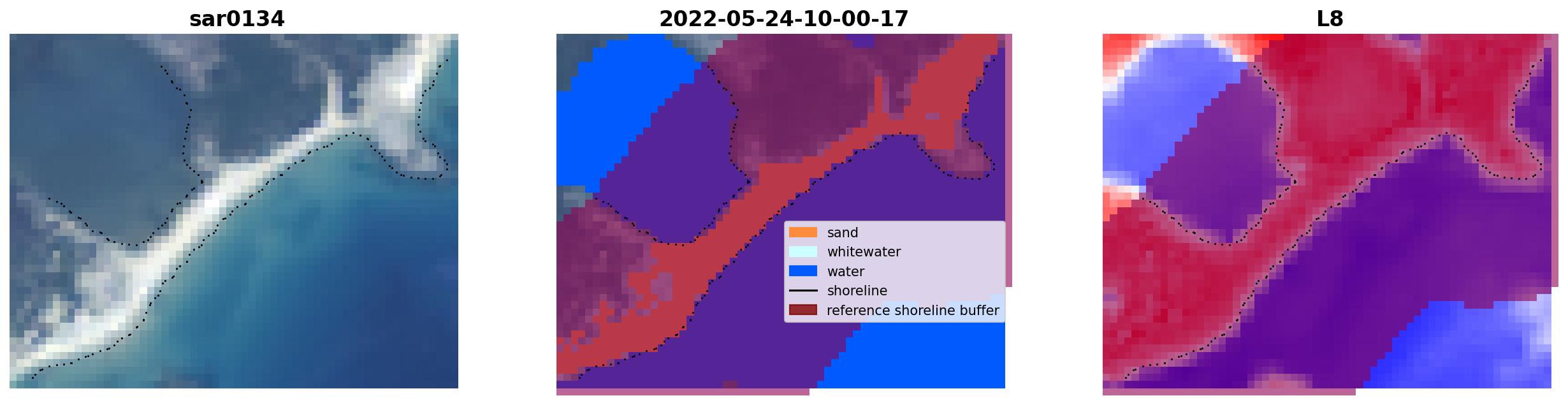 sar0134

2022-05-24-10-00-17

sand
whitewater
water
shoreline
reference shoreline buffer

L8